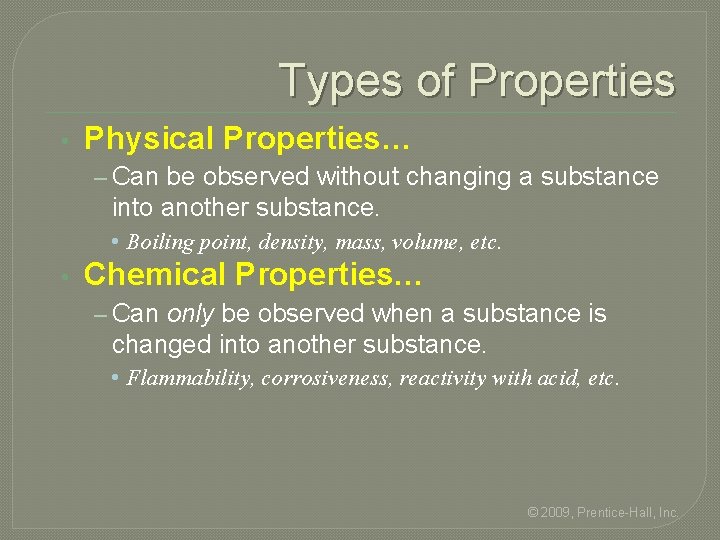 Types of Properties

• Physical Properties…
– Can be observed without changing a substance into another substance.
• Boiling point, density, mass, volume, etc.

• Chemical Properties…
– Can only be observed when a substance is changed into another substance.
• Flammability, corrosiveness, reactivity with acid, etc.

© 2009, Prentice-Hall, Inc.